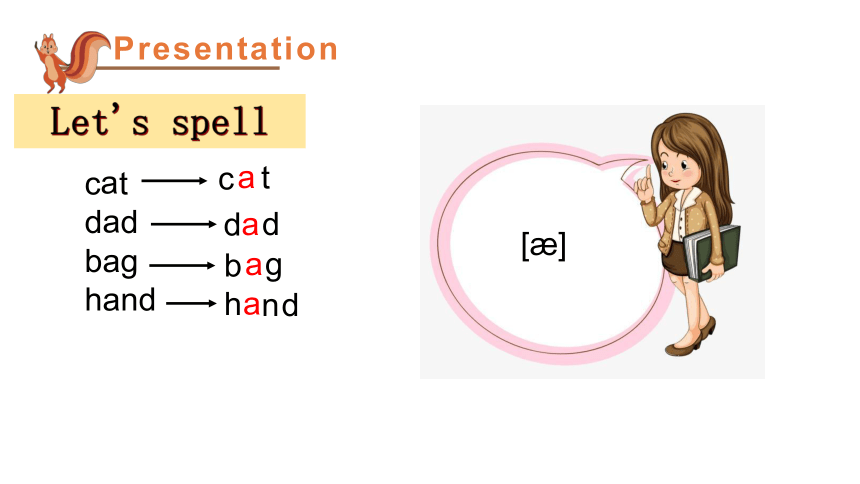 Presentation

Let's spell

cat → cat
dad → dad
bag → bag
hand → hand

[æ]